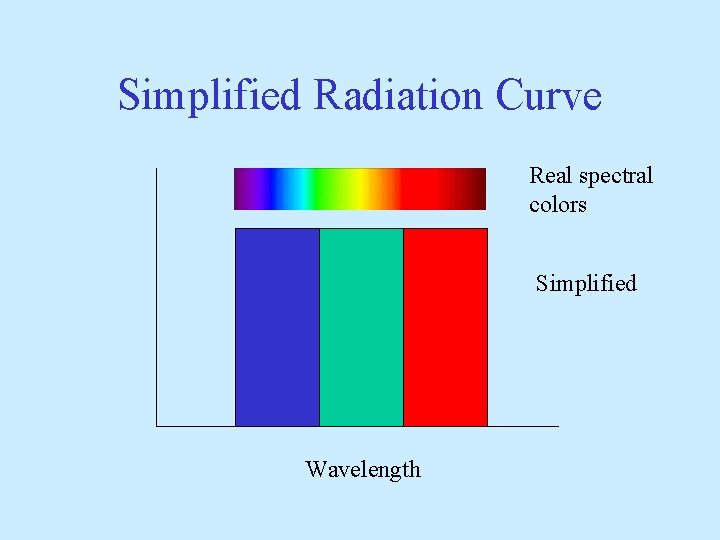 Simplified Radiation Curve

Real spectral colors

Simplified

Wavelength